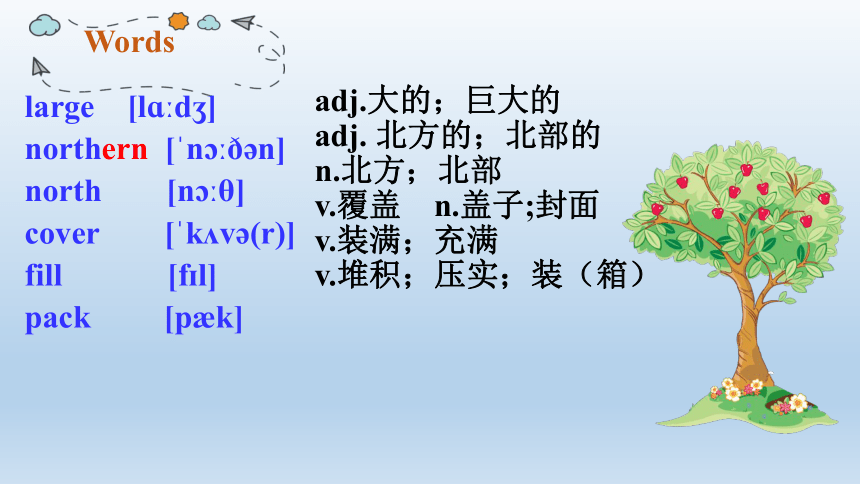 Words

large [lɑːdʒ]
northern [ˈnɔːðən]
north [nɔːθ]
cover [ˈkʌvə(r)]
fill [fɪl]
pack [pæk]

adj.大的；巨大的
adj. 北方的；北部的
n.北方；北部
v.覆盖 n.盖子;封面
v.装满；充满
v.堆积；压实；装（箱）